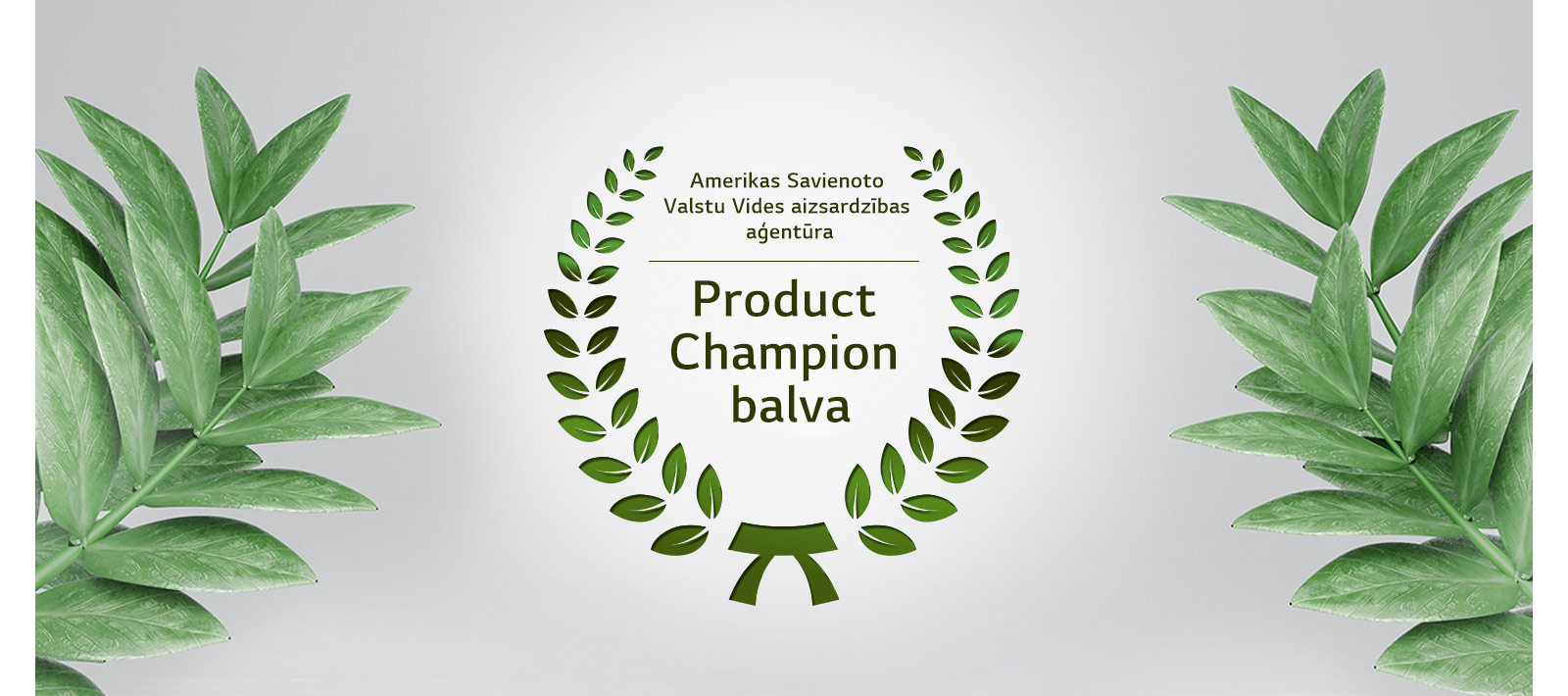 Amerikas Savienoto Valstu Vides aizsardzības aģentūra

Product Champion balva